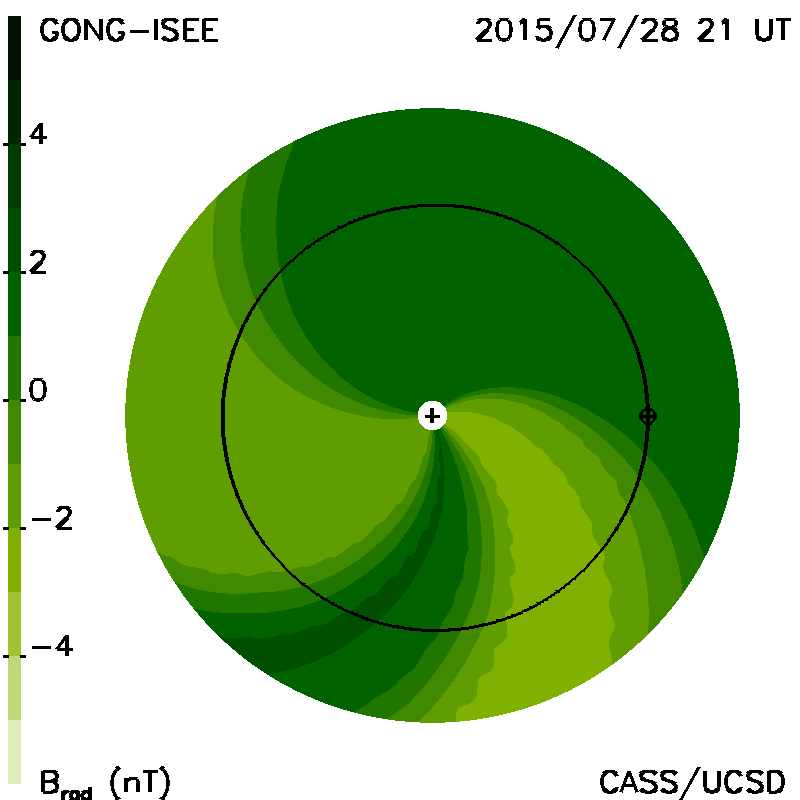 GONG-ISEE

2015/07/28 21 UT

4

2

0

−2

−4

$B_{rad}$ (nT)

CASS/UCSD